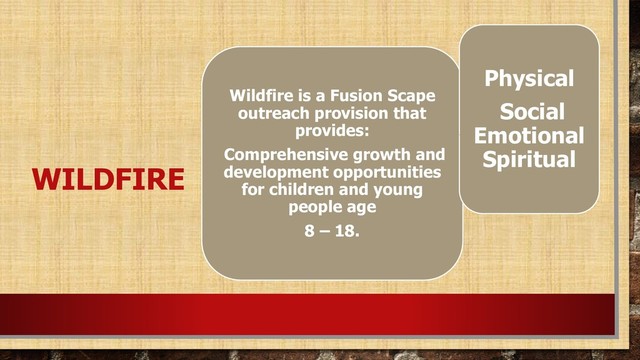 WILDFIRE

Wildfire is a Fusion Scape outreach provision that provides:

Comprehensive growth and development opportunities for children and young people age

8 – 18.

Physical

Social

Emotional

Spiritual